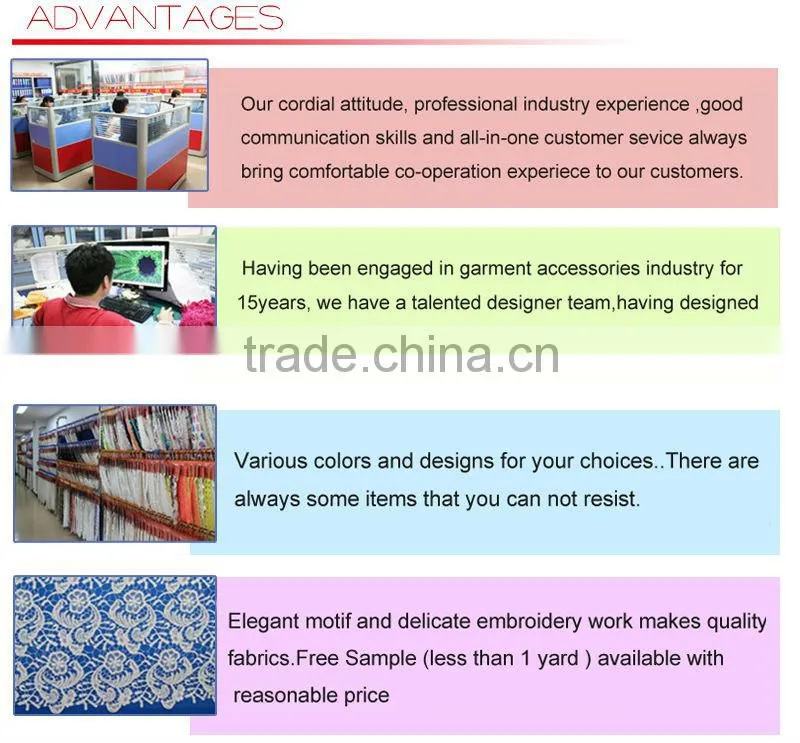 ADVANTAGES

Our cordial attitude, professional industry experience ,good communication skills and all-in-one customer sevice always bring comfortable co-operation experiece to our customers.

Having been engaged in garment accessories industry for 15years, we have a talented designer team,having designed

trade.china.cn

Various colors and designs for your choices..There are always some items that you can not resist.

Elegant motif and delicate embroidery work makes quality fabrics.Free Sample (less than 1 yard ) available with reasonable price